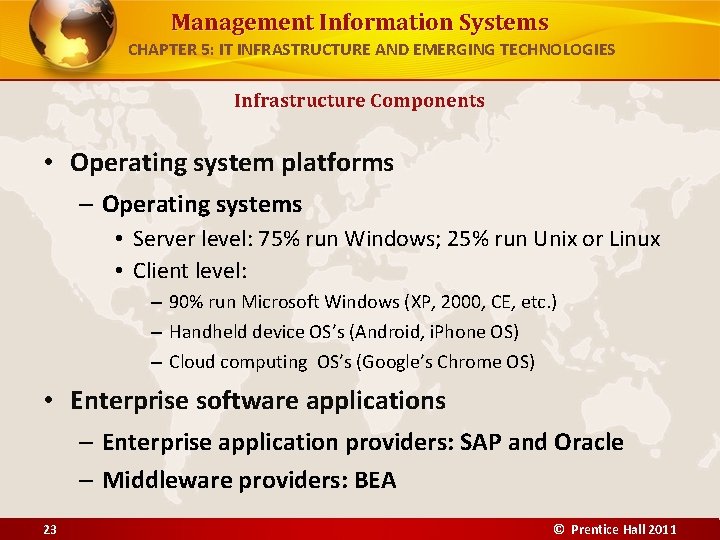 Management Information Systems
CHAPTER 5: IT INFRASTRUCTURE AND EMERGING TECHNOLOGIES

Infrastructure Components

• Operating system platforms
– Operating systems
• Server level: 75% run Windows; 25% run Unix or Linux
• Client level:
– 90% run Microsoft Windows (XP, 2000, CE, etc.)
– Handheld device OS's (Android, iPhone OS)
– Cloud computing OS's (Google's Chrome OS)
• Enterprise software applications
– Enterprise application providers: SAP and Oracle
– Middleware providers: BEA

23

© Prentice Hall 2011